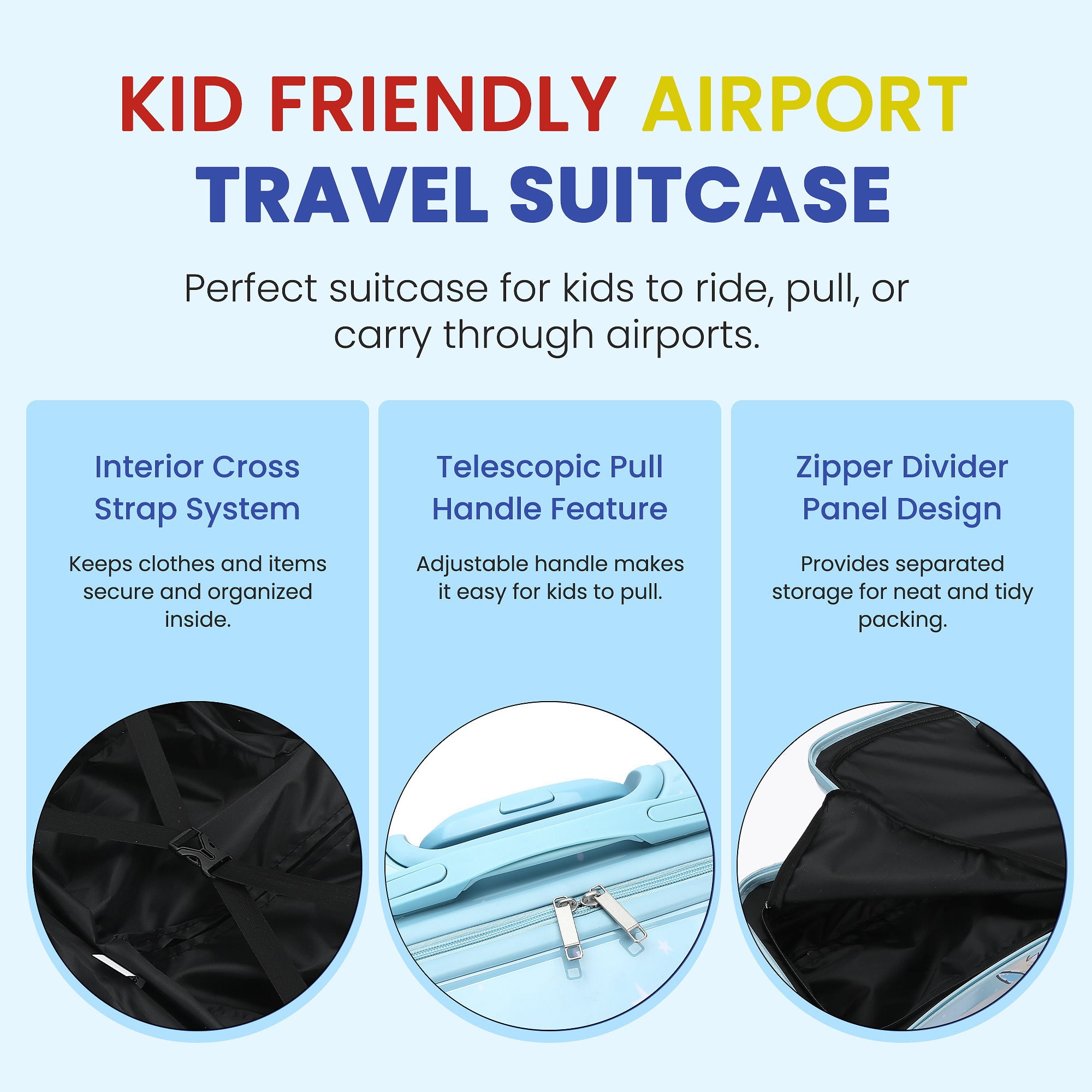 KID FRIENDLY AIRPORT TRAVEL SUITCASE

Perfect suitcase for kids to ride, pull, or carry through airports.

Interior Cross Strap System

Keeps clothes and items secure and organized inside.

Telescopic Pull Handle Feature

Adjustable handle makes it easy for kids to pull.

Zipper Divider Panel Design

Provides separated storage for neat and tidy packing.